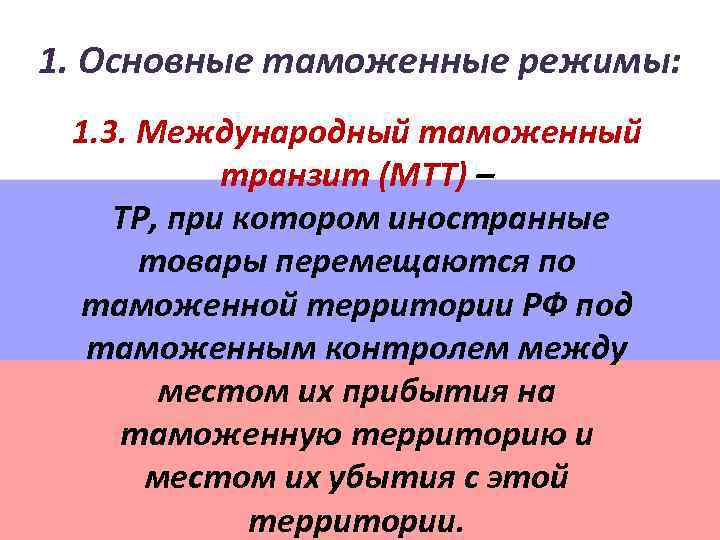 1. Основные таможенные режимы:

1.3. Международный таможенный транзит (МТТ) –

ТР, при котором иностранные товары перемещаются по таможенной территории РФ под таможенным контролем между местом их прибытия на таможенную территорию и местом их убытия с этой территории.